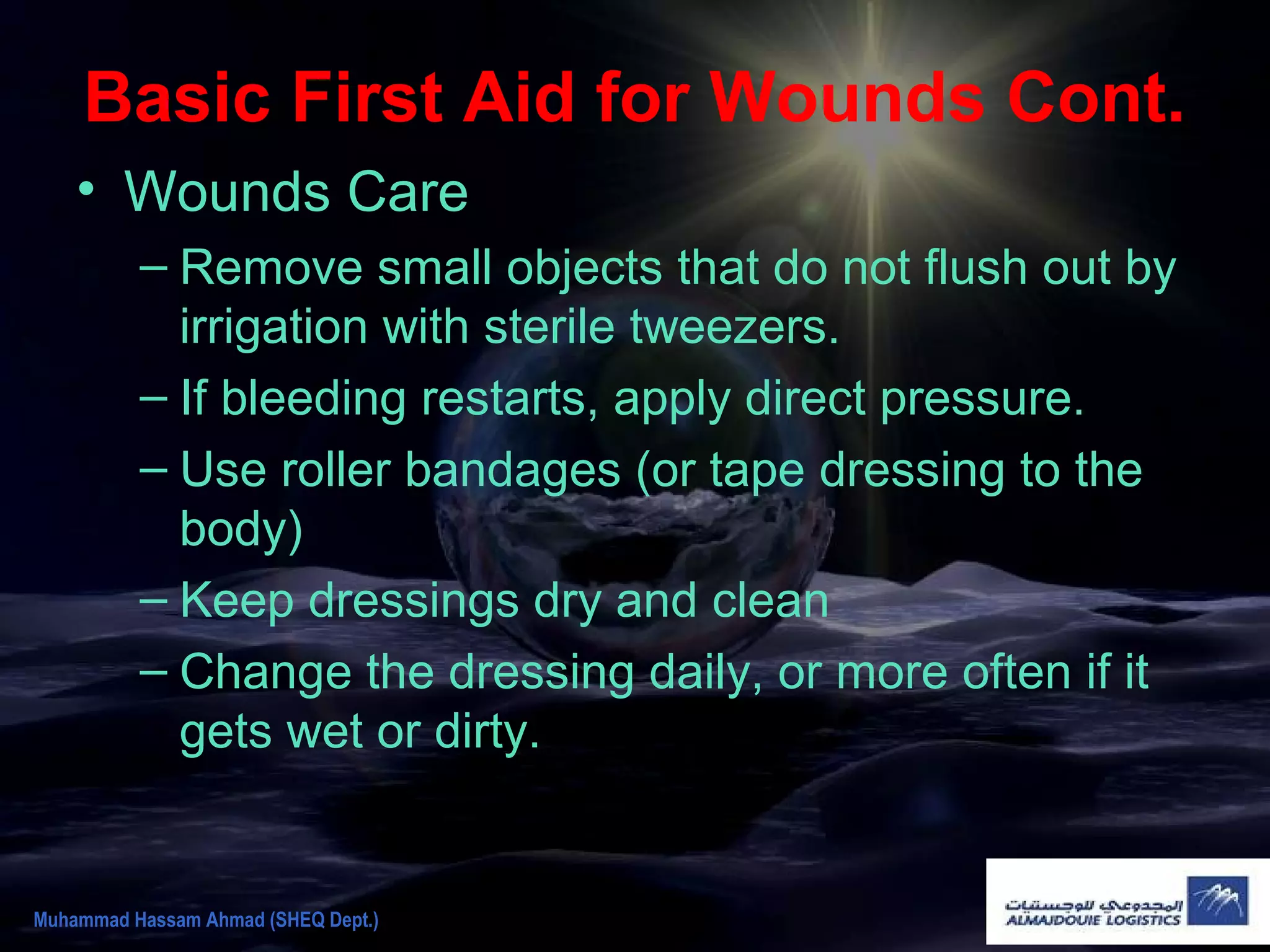 Basic First Aid for Wounds Cont.

• Wounds Care

– Remove small objects that do not flush out by irrigation with sterile tweezers.

– If bleeding restarts, apply direct pressure.

– Use roller bandages (or tape dressing to the body)

– Keep dressings dry and clean

– Change the dressing daily, or more often if it gets wet or dirty.

Muhammad Hassam Ahmad (SHEQ Dept.)

المجدوعي للوجستيات
ALMAJDOUIE LOGISTICS